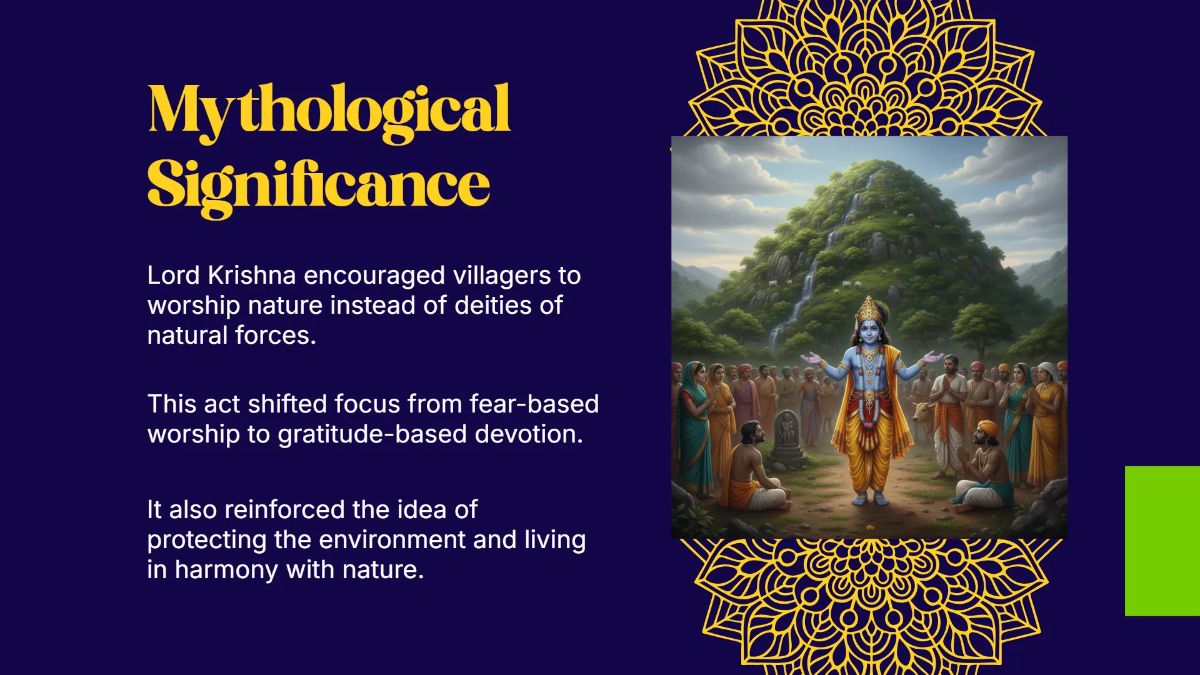 Mythological Significance

Lord Krishna encouraged villagers to worship nature instead of deities of natural forces.

This act shifted focus from fear-based worship to gratitude-based devotion.

It also reinforced the idea of protecting the environment and living in harmony with nature.